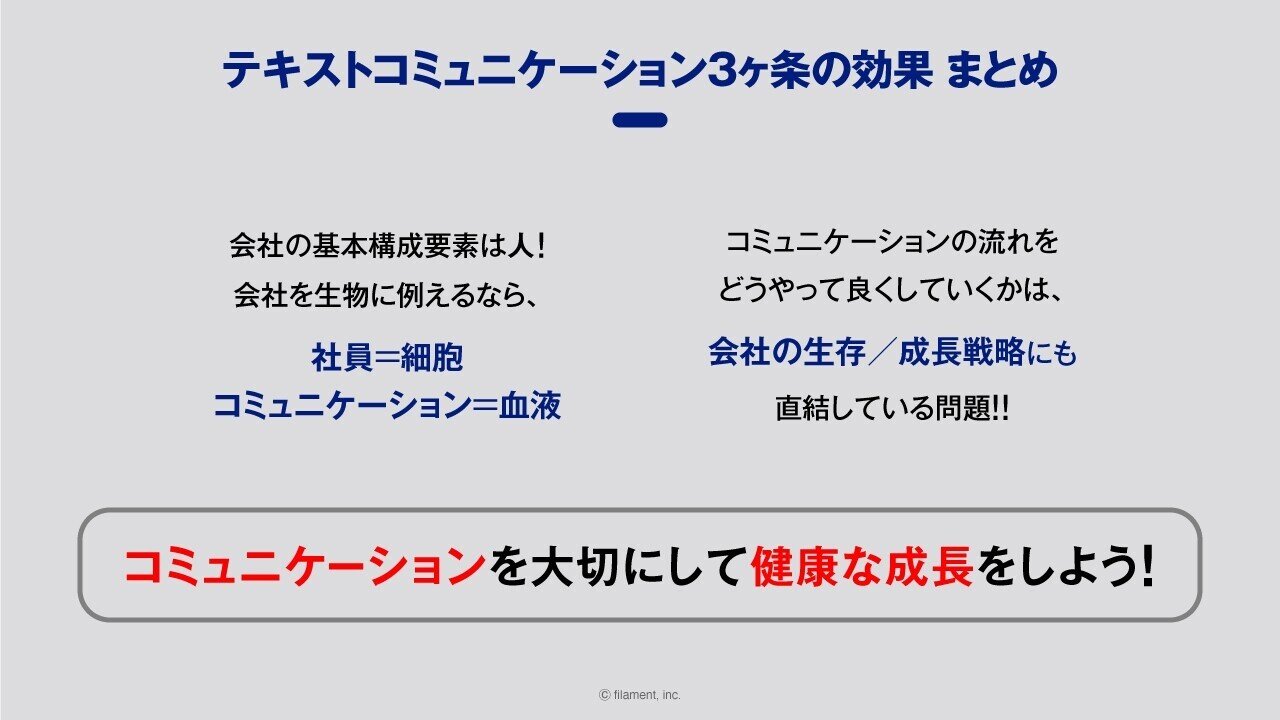 テキストコミュニケーション3ヶ条の効果 まとめ

会社の基本構成要素は人！
会社を生物に例えるなら、

社員＝細胞
コミュニケーション＝血液

コミュニケーションの流れを
どうやって良くしていくかは、

会社の生存／成長戦略にも
直結している問題!!

コミュニケーションを大切にして健康な成長をしよう！

© filament, inc.